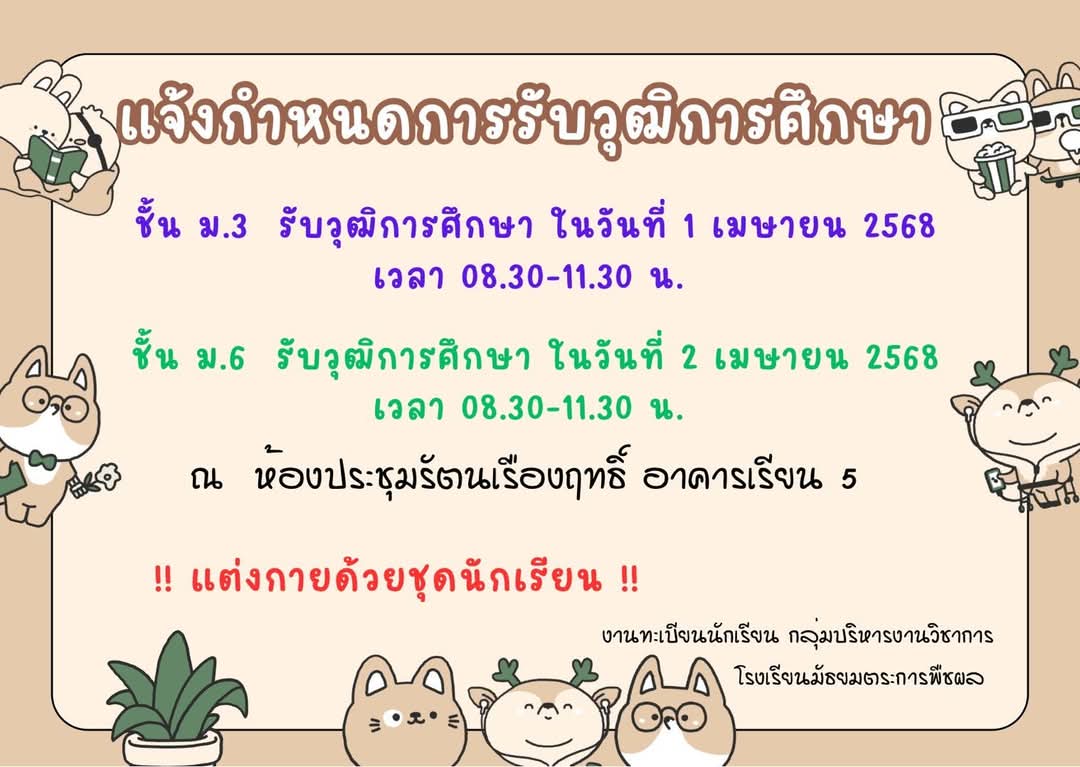 แจ้งกำหนดการรับวุฒิการศึกษา

ชั้น ม.3 รับวุฒิการศึกษา ในวันที่ 1 เมษายน 2568 เวลา 08.30-11.30 น.

ชั้น ม.6 รับวุฒิการศึกษา ในวันที่ 2 เมษายน 2568 เวลา 08.30-11.30 น.

ณ ห้องประชุมรัตนเรืองฤทธิ์ อาคารเรียน 5

!! แต่งกายด้วยชุดนักเรียน !!

งานทะเบียนนักเรียน กลุ่มบริหารงานวิชาการ
โรงเรียนมัธยมตระการพืชผล